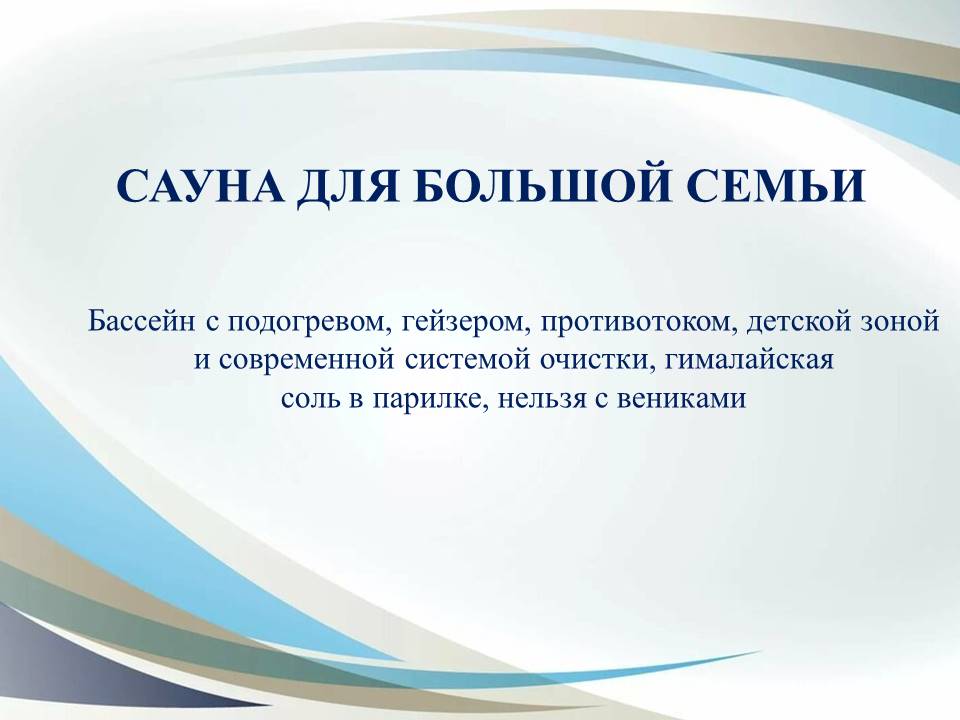 САУНА ДЛЯ БОЛЬШОЙ СЕМЬИ

Бассейн с подогревом, гейзером, противотоком, детской зоной и современной системой очистки, гималайская соль в парилке, нельзя с вениками